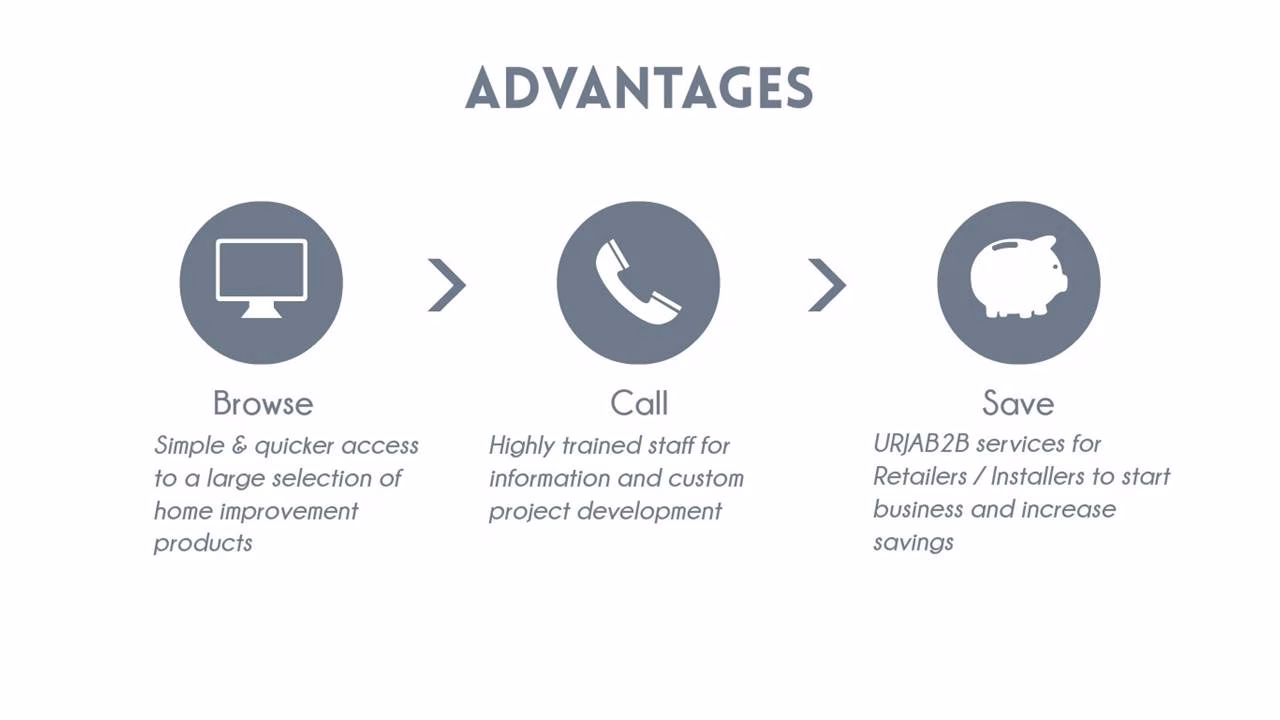 ADVANTAGES

Browse

Simple & quicker access to a large selection of home improvement products

Call

Highly trained staff for information and custom project development

Save

URJAB2B services for Retailers / Installers to start business and increase savings